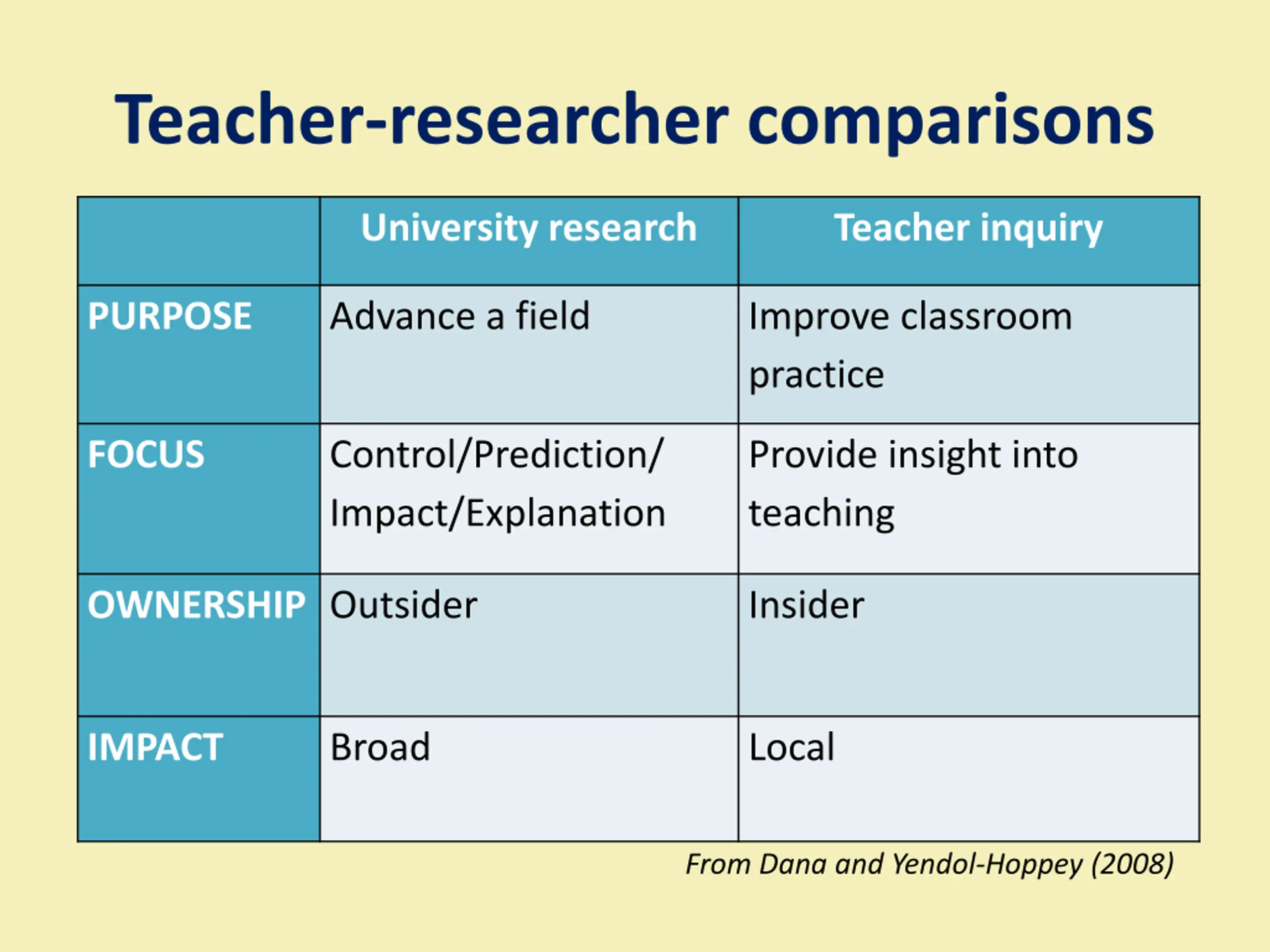 Teacher-researcher comparisons

| | University research | Teacher inquiry |
|---|---|---|
| PURPOSE | Advance a field | Improve classroom practice |
| FOCUS | Control/Prediction/ Impact/Explanation | Provide insight into teaching |
| OWNERSHIP | Outsider | Insider |
| IMPACT | Broad | Local |

From Dana and Yendol-Hoppey (2008)